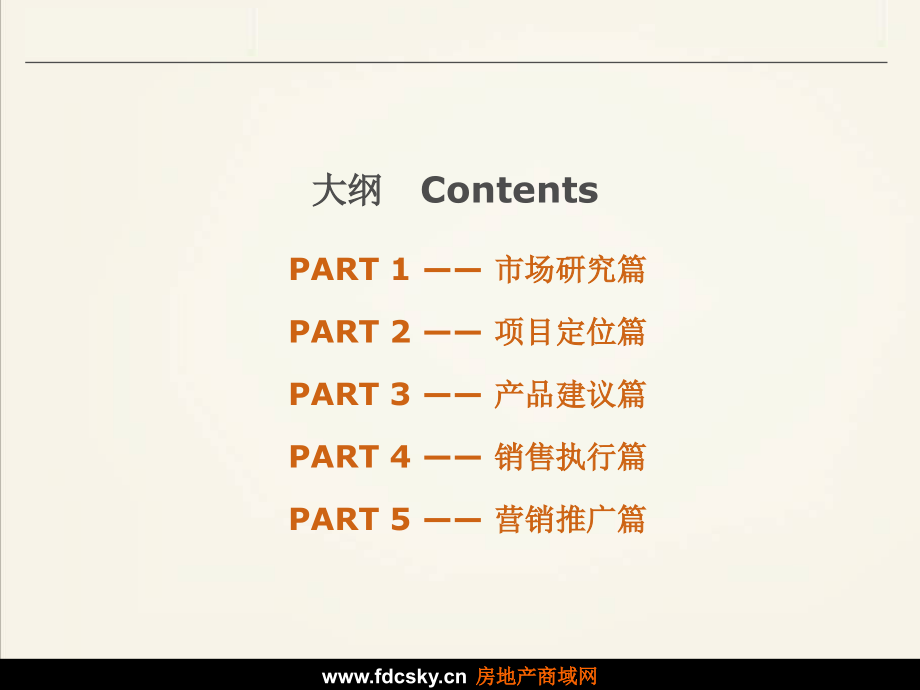 大纲 Contents

PART 1 —— 市场研究篇

PART 2 —— 项目定位篇

PART 3 —— 产品建议篇

PART 4 —— 销售执行篇

PART 5 —— 营销推广篇

www.fdcsky.cn 房地产商域网